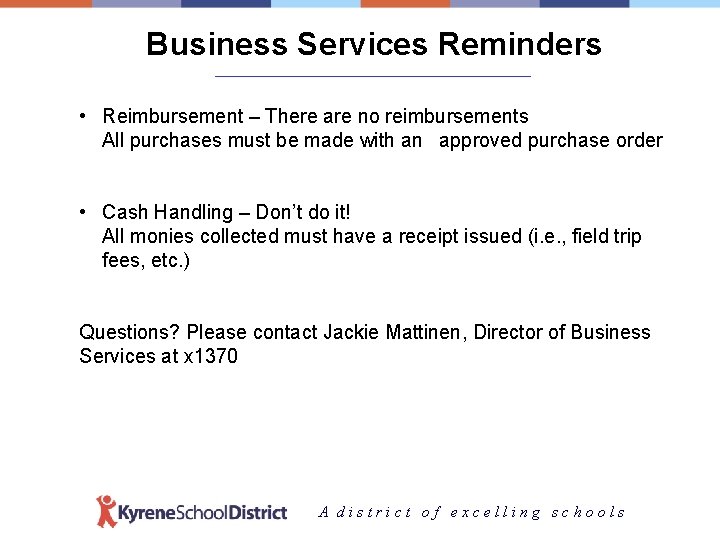 Business Services Reminders

• Reimbursement – There are no reimbursements
All purchases must be made with an approved purchase order

• Cash Handling – Don't do it!
All monies collected must have a receipt issued (i.e., field trip fees, etc.)

Questions? Please contact Jackie Mattinen, Director of Business Services at x1370

KyreneSchoolDistrict A district of excelling schools